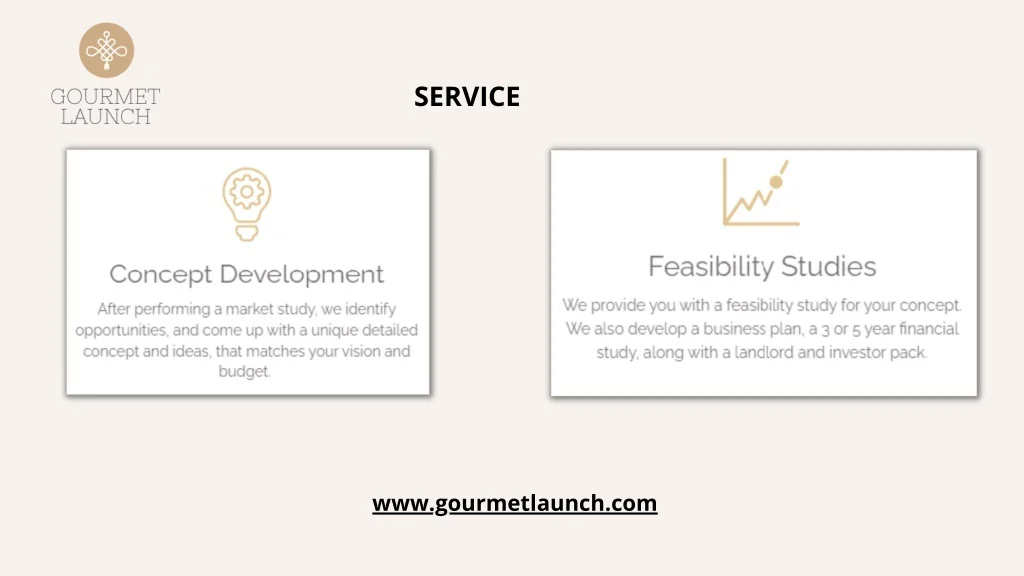 GOURMET LAUNCH

SERVICE

Concept Development

After performing a market study, we identify opportunities, and come up with a unique detailed concept and ideas, that matches your vision and budget.

Feasibility Studies

We provide you with a feasibility study for your concept. We also develop a business plan, a 3 or 5 year financial study, along with a landlord and investor pack.

www.gourmetlaunch.com